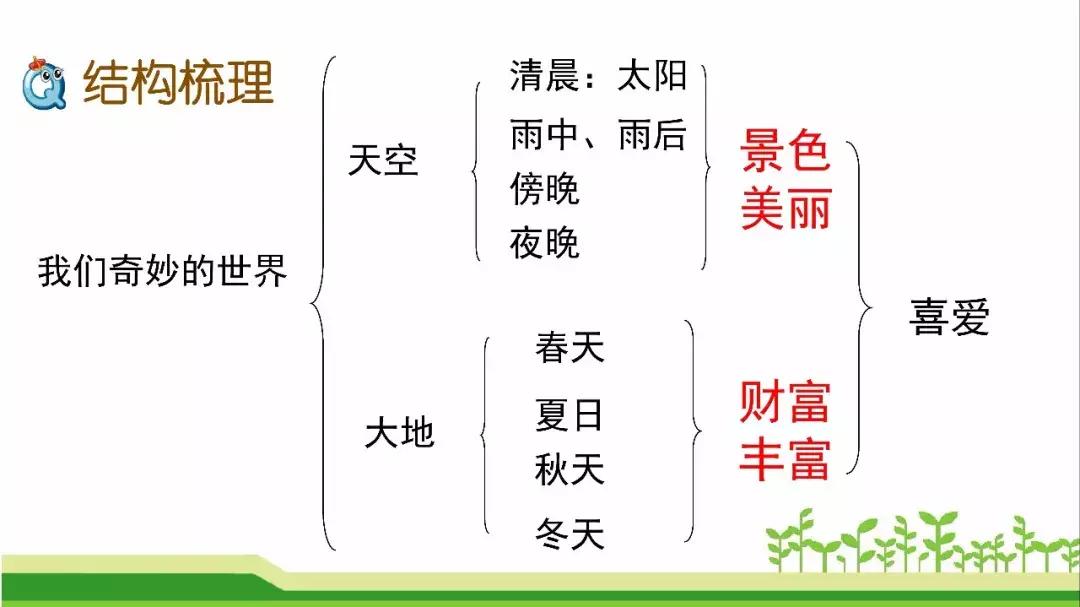 结构梳理

我们奇妙的世界

天空

清晨：太阳
雨中、雨后
傍晚
夜晚

景色美丽

大地

春天
夏日
秋天
冬天

财富丰富

喜爱